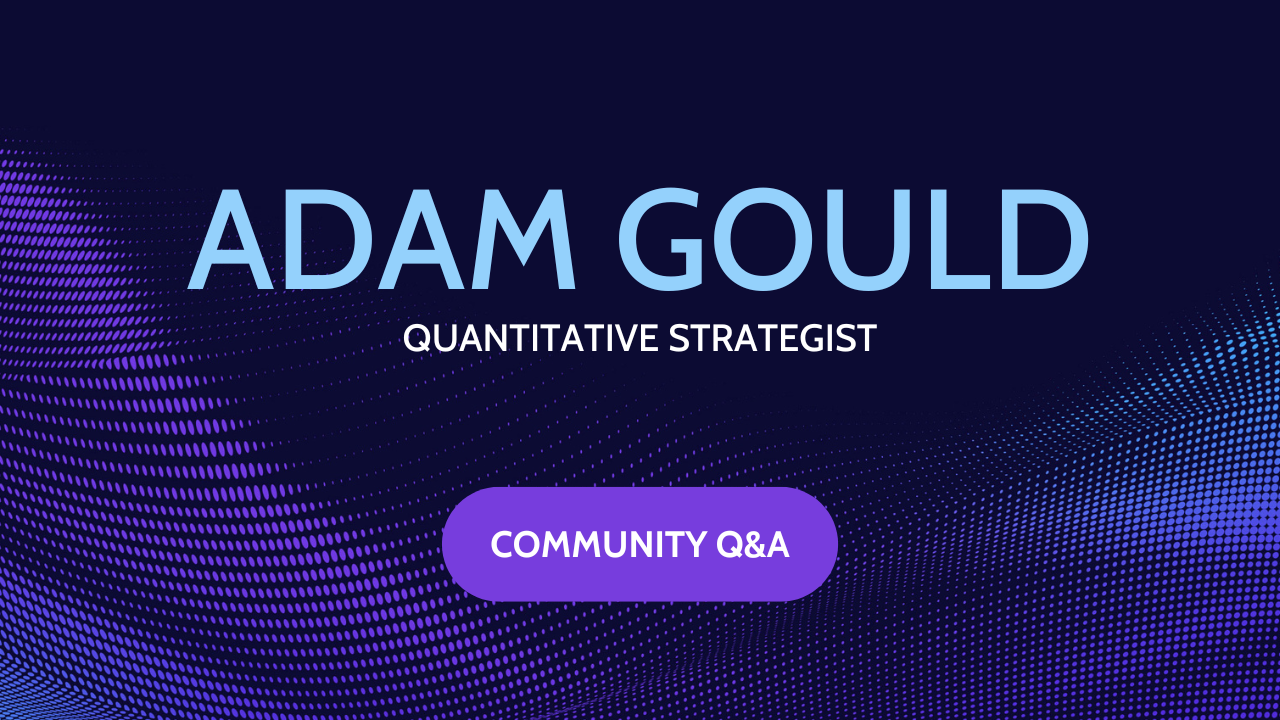 ADAM GOULD
QUANTITATIVE STRATEGIST

COMMUNITY Q&A